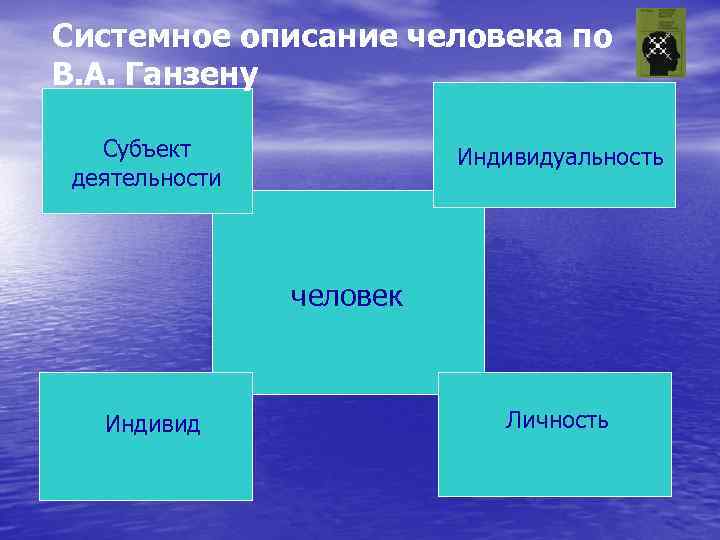 Системное описание человека по В.А. Ганзену

Субъект деятельности

Индивидуальность

человек

Индивид

Личность